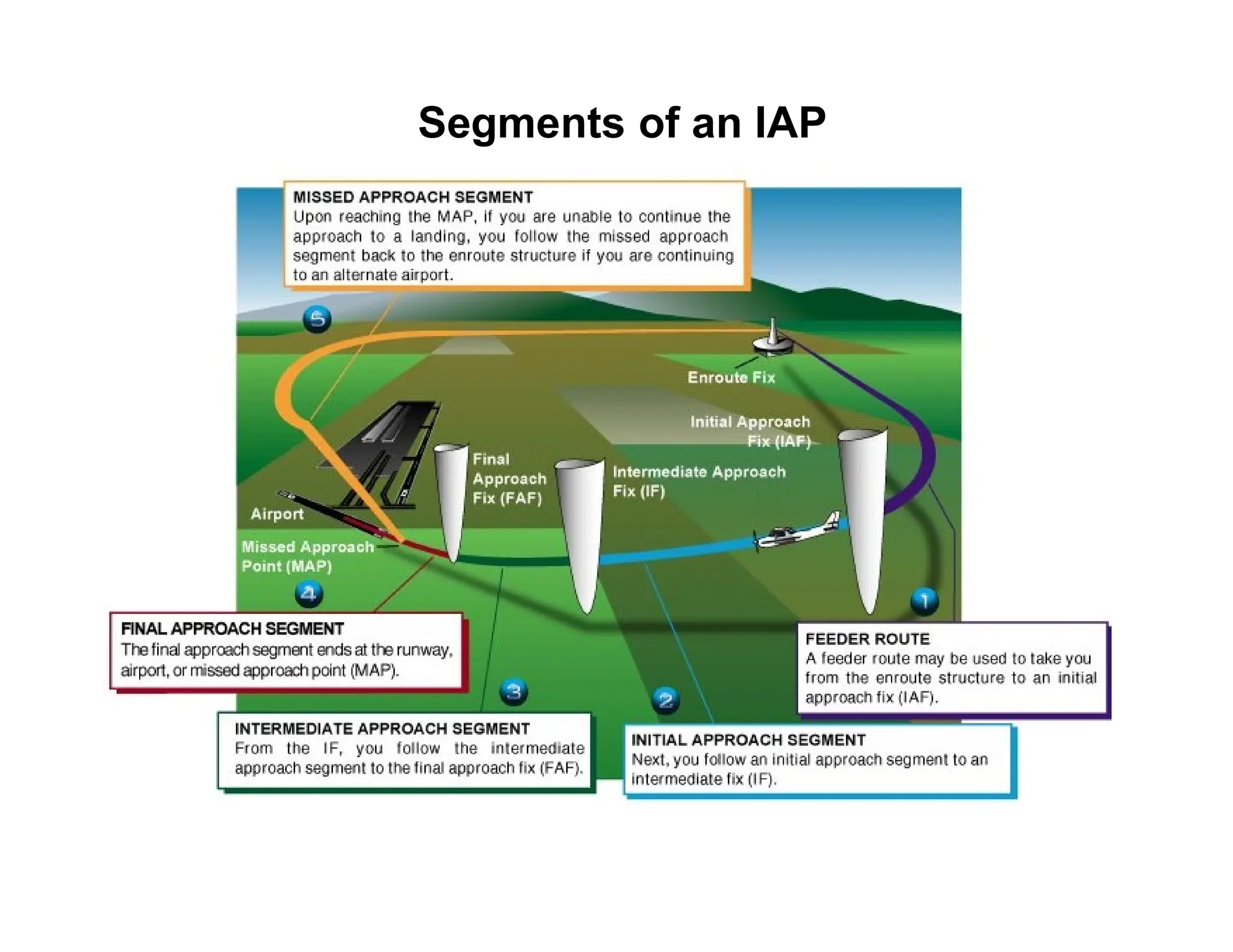 Segments of an IAP

MISSED APPROACH SEGMENT
Upon reaching the MAP, if you are unable to continue the approach to a landing, you follow the missed approach segment back to the enroute structure if you are continuing to an alternate airport.

5

Enroute Fix

Initial Approach Fix (IAF)

Final Approach Fix (FAF)

Intermediate Approach Fix (IF)

Airport

Missed Approach Point (MAP)

4

1

FINAL APPROACH SEGMENT
The final approach segment ends at the runway, airport, or missed approach point (MAP).

FEEDER ROUTE
A feeder route may be used to take you from the enroute structure to an initial approach fix (IAF).

3

2

INTERMEDIATE APPROACH SEGMENT
From the IF, you follow the intermediate approach segment to the final approach fix (FAF).

INITIAL APPROACH SEGMENT
Next, you follow an initial approach segment to an intermediate fix (IF).